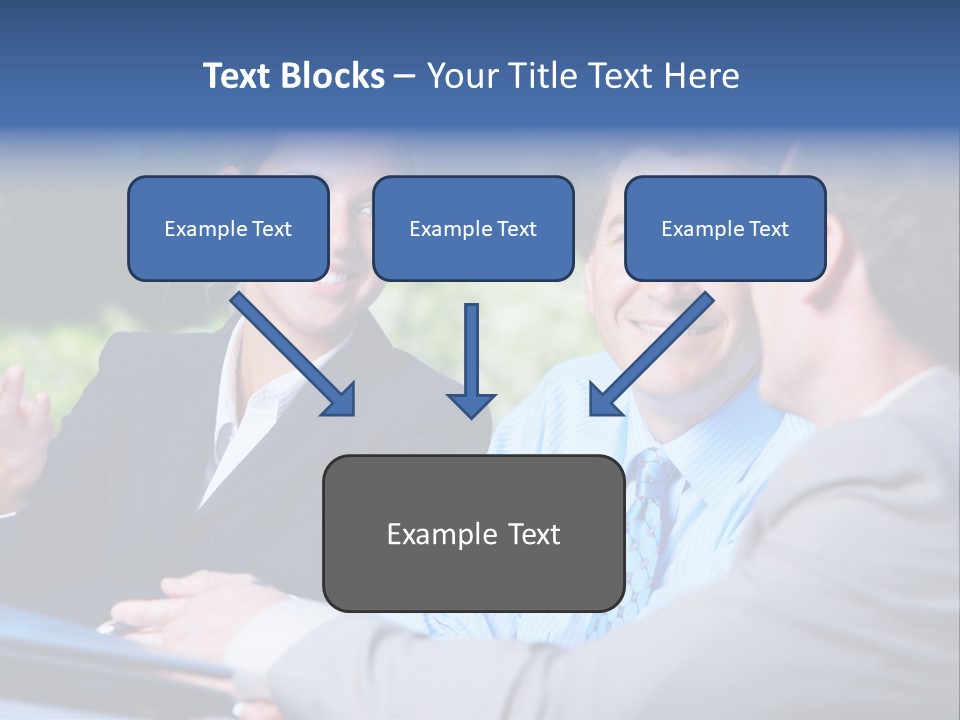 Text Blocks – Your Title Text Here

Example Text

Example Text

Example Text

Example Text